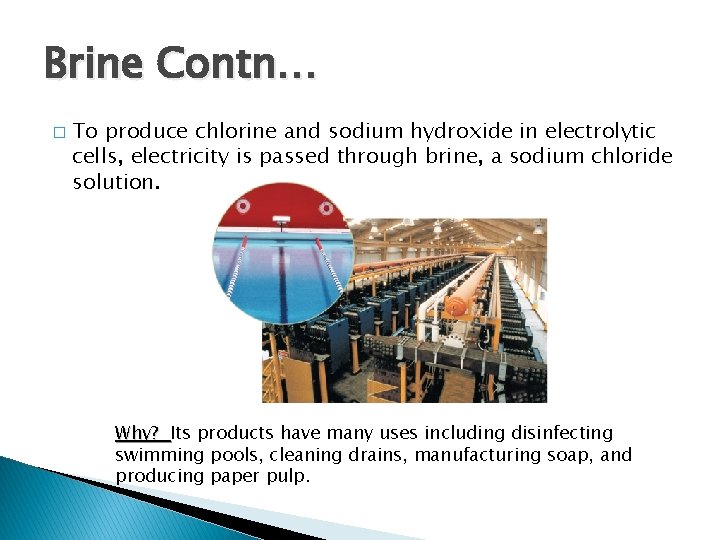 Brine Contn…

□ To produce chlorine and sodium hydroxide in electrolytic cells, electricity is passed through brine, a sodium chloride solution.

Why? Its products have many uses including disinfecting swimming pools, cleaning drains, manufacturing soap, and producing paper pulp.